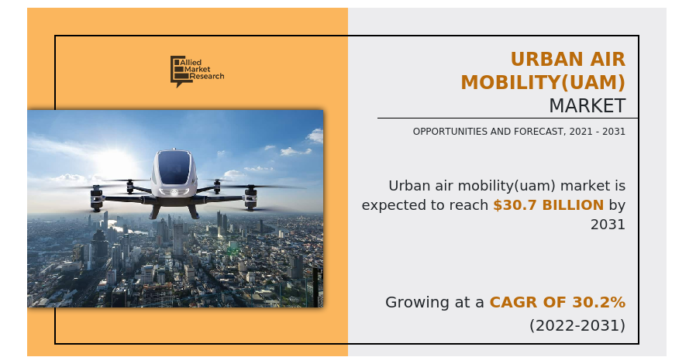 Allied Market Research

URBAN AIR MOBILITY(UAM) MARKET

OPPORTUNITIES AND FORECAST, 2021 - 2031

Urban air mobility(uam) market is expected to reach $30.7 BILLION by 2031

Growing at a CAGR OF 30.2% (2022-2031)